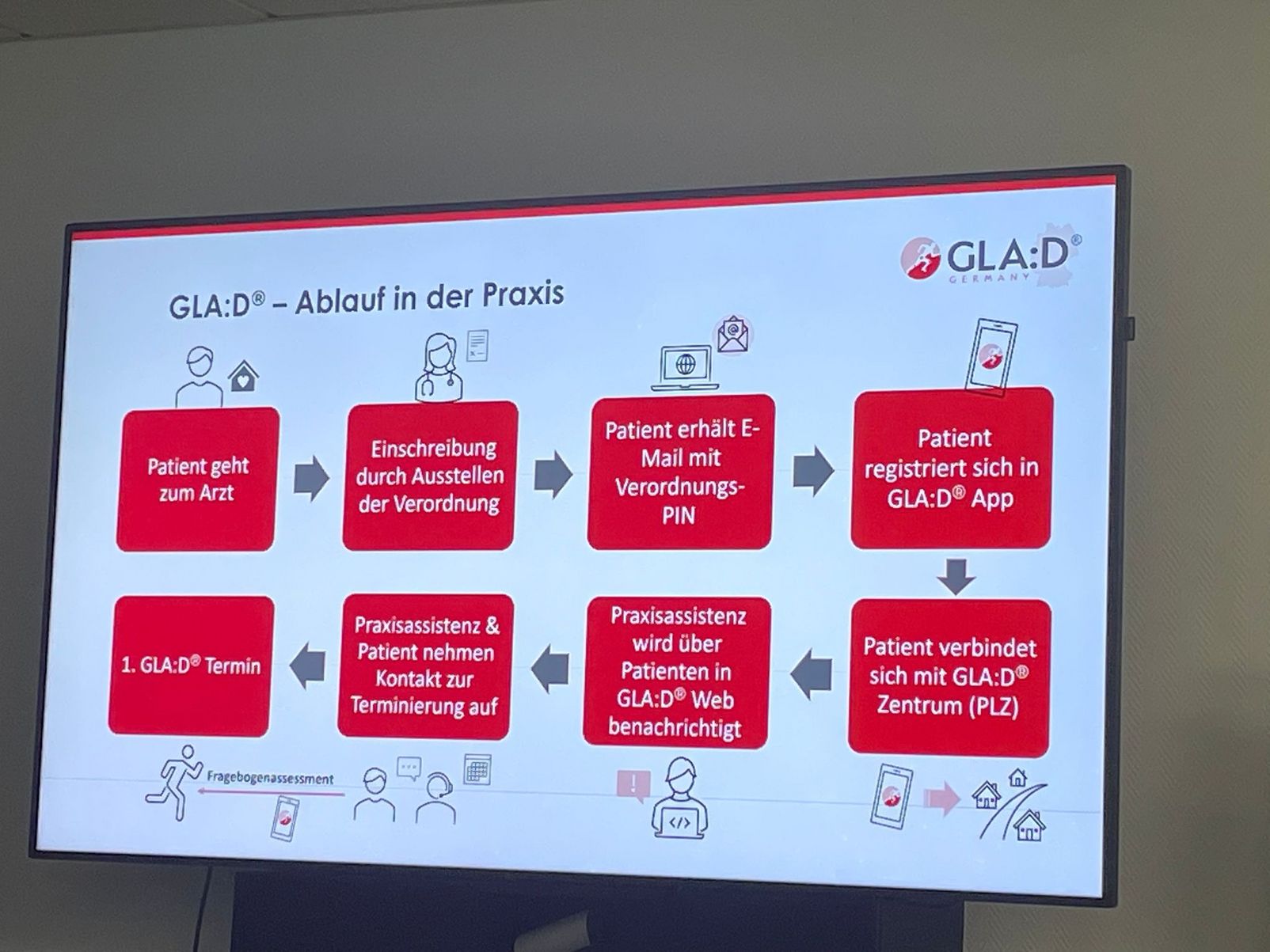 GLA:D®
GERMANY

GLA:D® – Ablauf in der Praxis

Patient geht zum Arzt

Einschreibung durch Ausstellen der Verordnung

Patient erhält E-Mail mit Verordnungs-PIN

Patient registriert sich in GLA:D® App

Patient verbindet sich mit GLA:D® Zentrum (PLZ)

Praxisassistenz wird über Patienten in GLA:D® Web benachrichtigt

Praxisassistenz & Patient nehmen Kontakt zur Terminierung auf

1. GLA:D® Termin

Fragebogenassessment